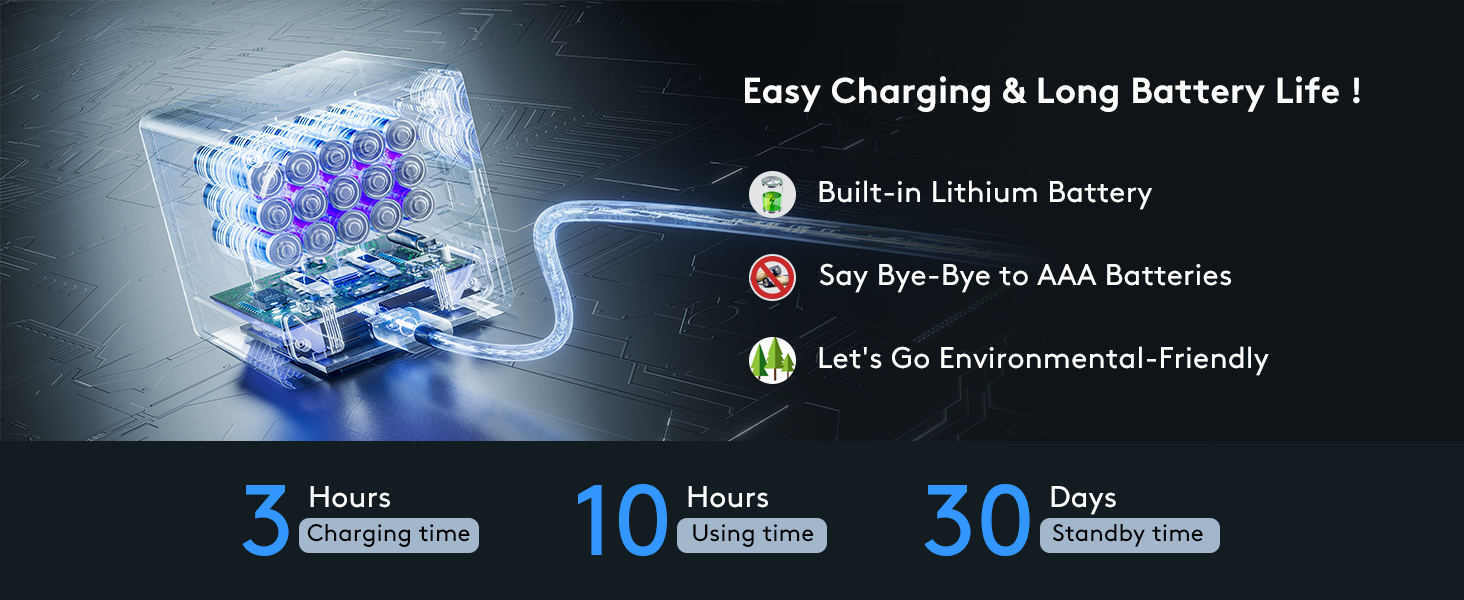 Easy Charging & Long Battery Life !

Built-in Lithium Battery

Say Bye-Bye to AAA Batteries

Let's Go Environmental-Friendly

3 Hours Charging time

10 Hours Using time

30 Days Standby time